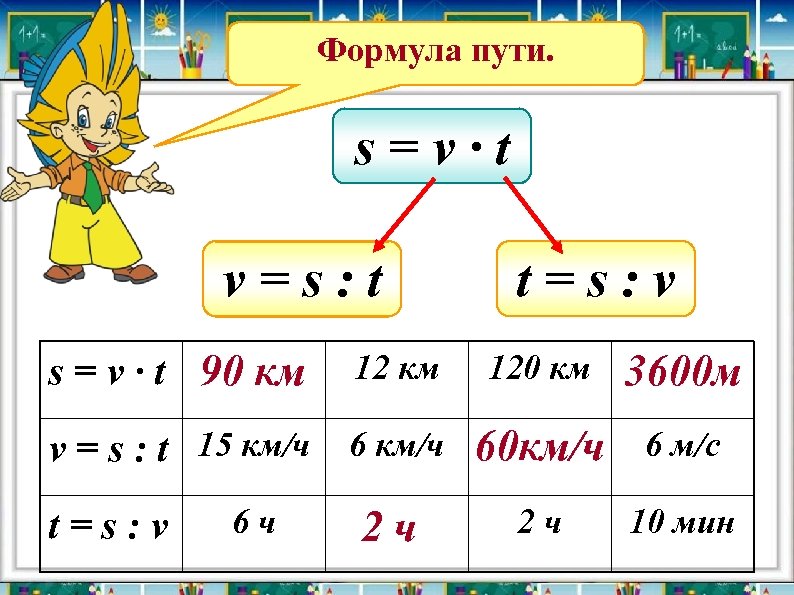 Формула пути.

$s = v \cdot t$

$v = s : t$

$t = s : v$

| $s = v \cdot t$ | 90 км | 12 км | 120 км | 3600м |
|---|---|---|---|---|
| $v = s : t$ | 15 км/ч | 6 км/ч | 60км/ч | 6 м/с |
| $t = s : v$ | 6 ч | 2 ч | 2 ч | 10 мин |